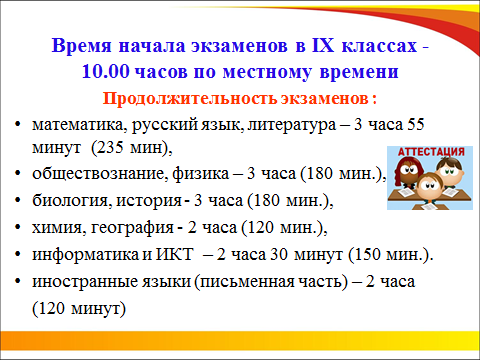 Время начала экзаменов в IX классах - 10.00 часов по местному времени

Продолжительность экзаменов :

• математика, русский язык, литература – 3 часа 55 минут (235 мин),
• обществознание, физика – 3 часа (180 мин.),
• биология, история - 3 часа (180 мин.),
• химия, география - 2 часа (120 мин.),
• информатика и ИКТ – 2 часа 30 минут (150 мин.).
• иностранные языки (письменная часть) – 2 часа (120 минут)

АТТЕСТАЦИЯ